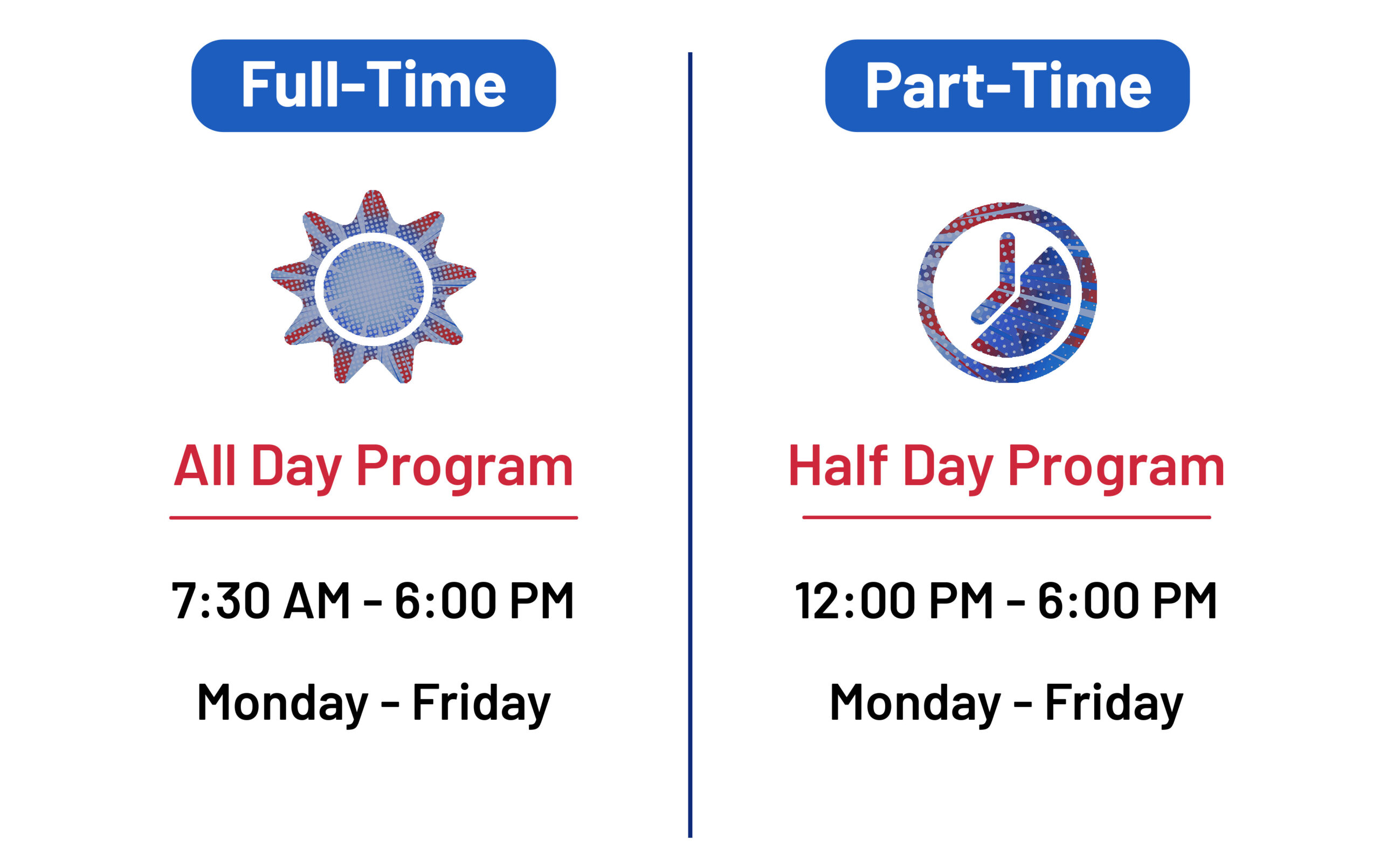 Full-Time

All Day Program

7:30 AM - 6:00 PM

Monday - Friday

Part-Time

Half Day Program

12:00 PM - 6:00 PM

Monday - Friday